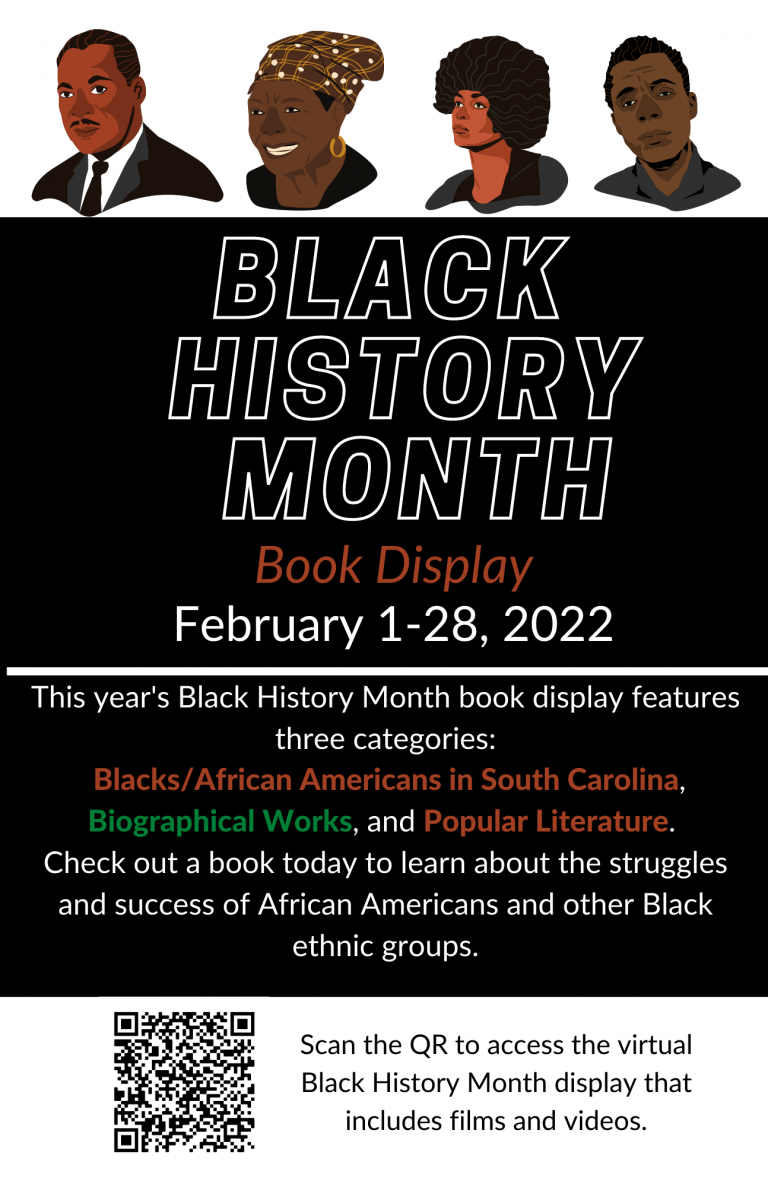 BLACK HISTORY MONTH

Book Display

February 1-28, 2022

This year's Black History Month book display features three categories: Blacks/African Americans in South Carolina, Biographical Works, and Popular Literature. Check out a book today to learn about the struggles and success of African Americans and other Black ethnic groups.

Scan the QR to access the virtual Black History Month display that includes films and videos.